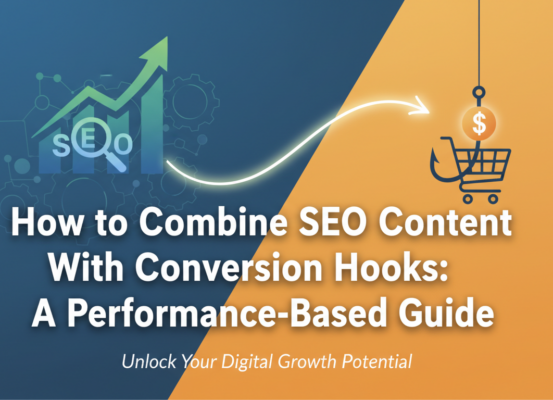 SEO

$

How to Combine SEO Content With Conversion Hooks: A Performance-Based Guide

Unlock Your Digital Growth Potential